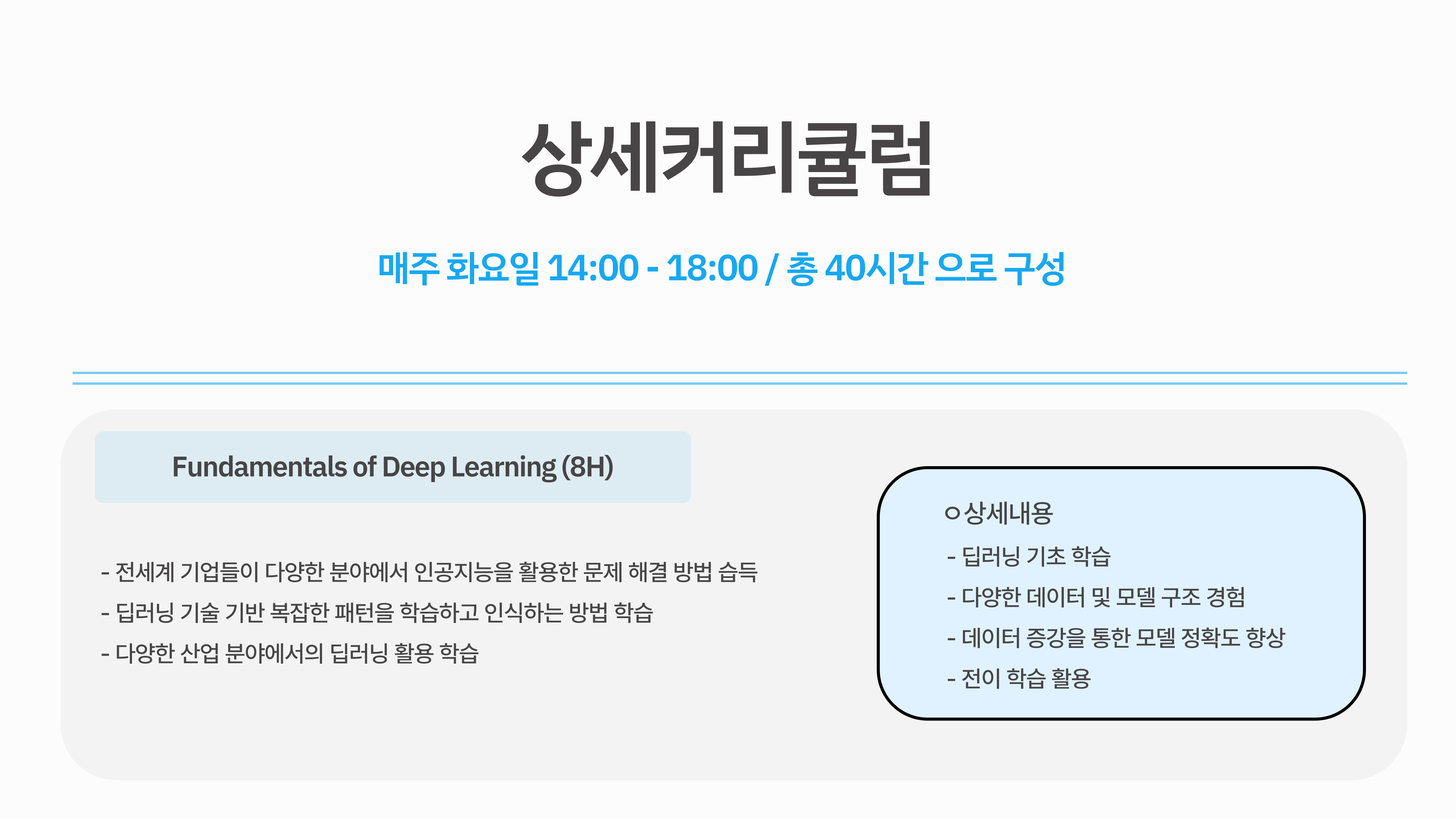 상세커리큘럼

매주 화요일 14:00 - 18:00 / 총 40시간 으로 구성

Fundamentals of Deep Learning (8H)

- 전세계 기업들이 다양한 분야에서 인공지능을 활용한 문제 해결 방법 습득
- 딥러닝 기술 기반 복잡한 패턴을 학습하고 인식하는 방법 학습
- 다양한 산업 분야에서의 딥러닝 활용 학습

ㅇ상세내용
- 딥러닝 기초 학습
- 다양한 데이터 및 모델 구조 경험
- 데이터 증강을 통한 모델 정확도 향상
- 전이 학습 활용